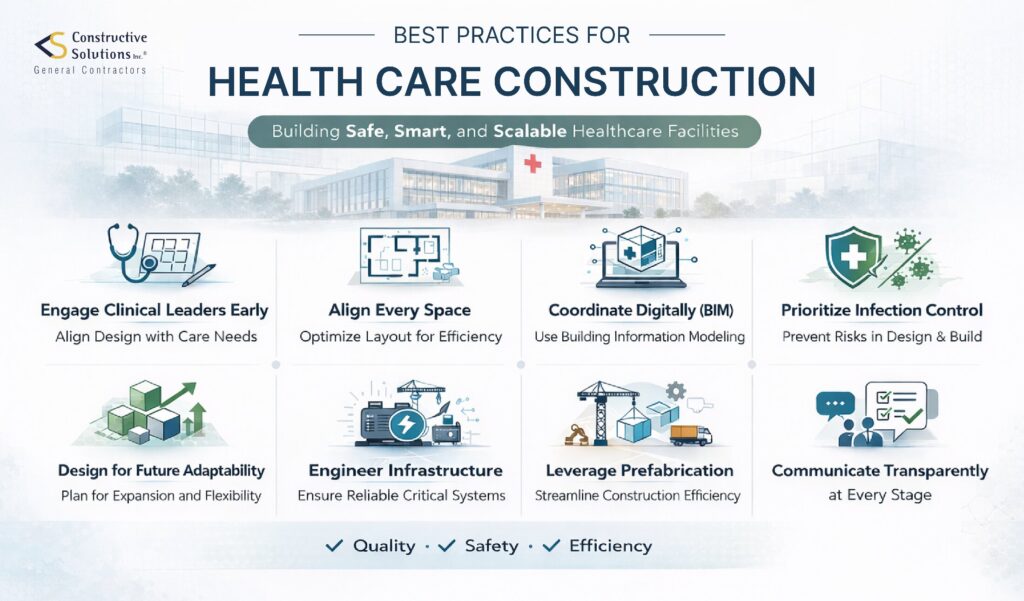 Constructive Solutions Inc.®
General Contractors

BEST PRACTICES FOR
HEALTH CARE CONSTRUCTION

Building Safe, Smart, and Scalable Healthcare Facilities

Engage Clinical Leaders Early
Align Design with Care Needs

Align Every Space
Optimize Layout for Efficiency

Coordinate Digitally (BIM)
Use Building Information Modeling

Prioritize Infection Control
Prevent Risks in Design & Build

Design for Future Adaptability
Plan for Expansion and Flexibility

Engineer Infrastructure
Ensure Reliable Critical Systems

Leverage Prefabrication
Streamline Construction Efficiency

Communicate Transparently
at Every Stage

✓ Quality · ✓ Safety · ✓ Efficiency